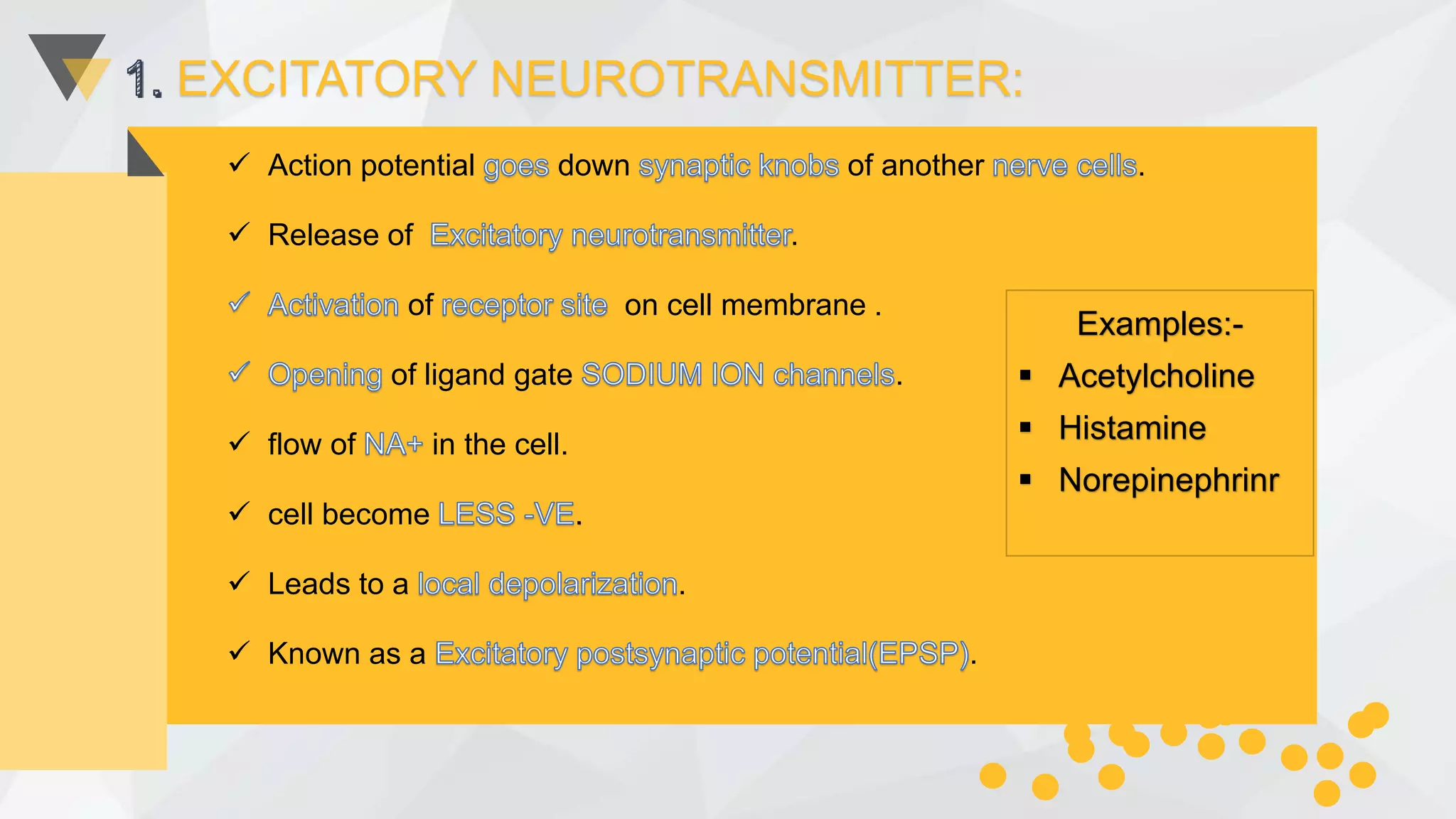 1. EXCITATORY NEUROTRANSMITTER:

✓ Action potential goes down synaptic knobs of another nerve cells.

✓ Release of Excitatory neurotransmitter.

✓ Activation of receptor site on cell membrane .

✓ Opening of ligand gate SODIUM ION channels.

✓ flow of NA+ in the cell.

✓ cell become LESS -VE.

✓ Leads to a local depolarization.

✓ Known as a Excitatory postsynaptic potential(EPSP).

Examples:-
▪ Acetylcholine
▪ Histamine
▪ Norepinephrinr